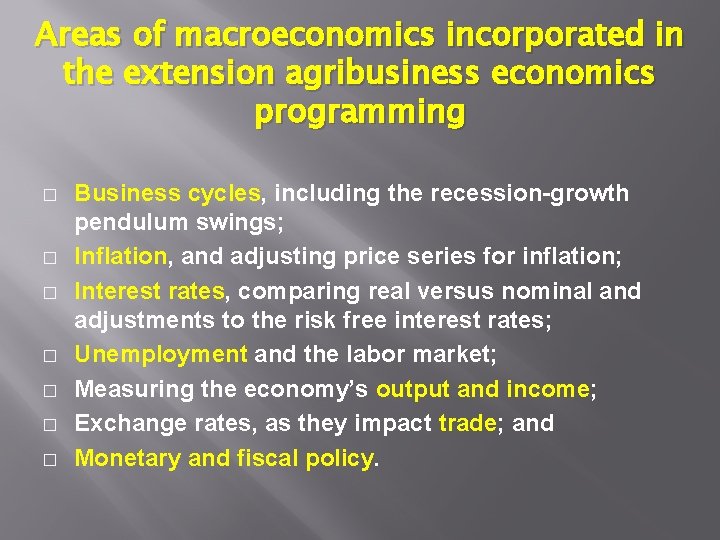 Areas of macroeconomics incorporated in the extension agribusiness economics programming

□ Business cycles, including the recession-growth pendulum swings;
□ Inflation, and adjusting price series for inflation;
□ Interest rates, comparing real versus nominal and adjustments to the risk free interest rates;
□ Unemployment and the labor market;
□ Measuring the economy's output and income;
□ Exchange rates, as they impact trade; and
□ Monetary and fiscal policy.